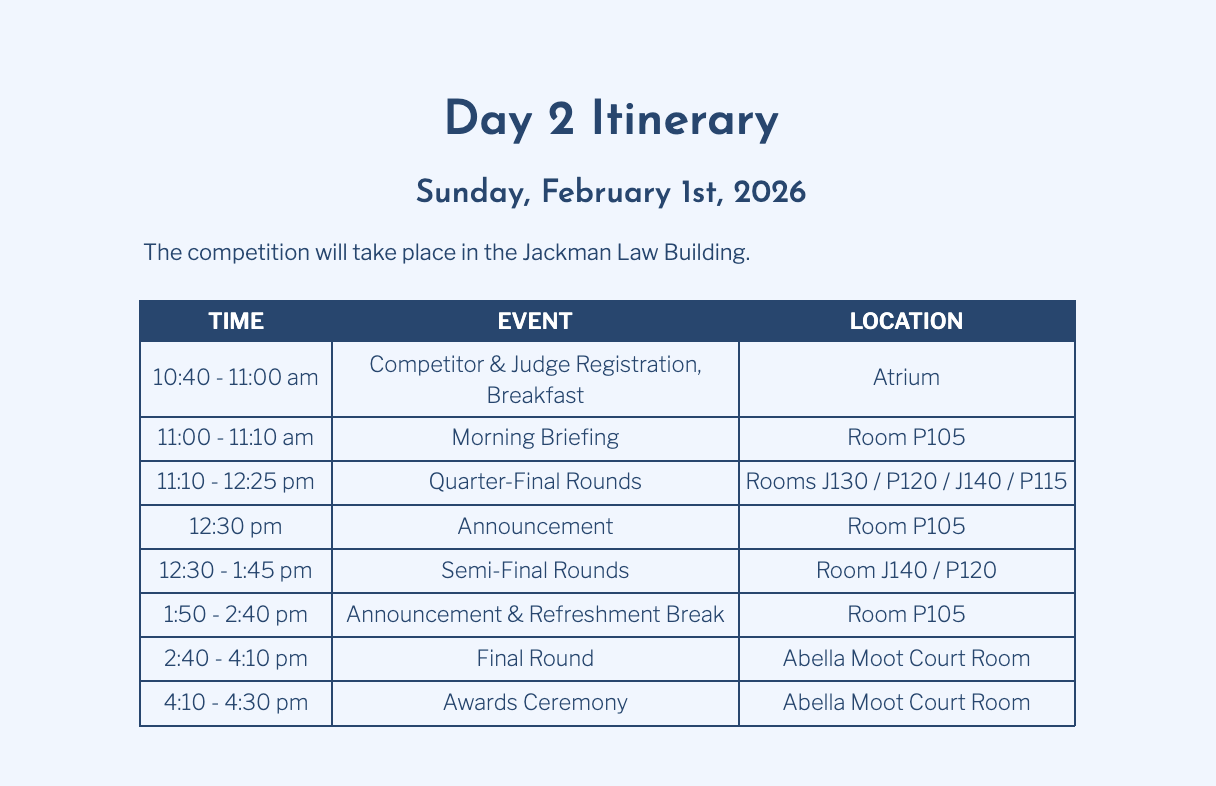 Day 2 Itinerary

Sunday, February 1st, 2026

The competition will take place in the Jackman Law Building.

| TIME | EVENT | LOCATION |
|---|---|---|
| 10:40 - 11:00 am | Competitor & Judge Registration, Breakfast | Atrium |
| 11:00 - 11:10 am | Morning Briefing | Room P105 |
| 11:10 - 12:25 pm | Quarter-Final Rounds | Rooms J130 / P120 / J140 / P115 |
| 12:30 pm | Announcement | Room P105 |
| 12:30 - 1:45 pm | Semi-Final Rounds | Room J140 / P120 |
| 1:50 - 2:40 pm | Announcement & Refreshment Break | Room P105 |
| 2:40 - 4:10 pm | Final Round | Abella Moot Court Room |
| 4:10 - 4:30 pm | Awards Ceremony | Abella Moot Court Room |